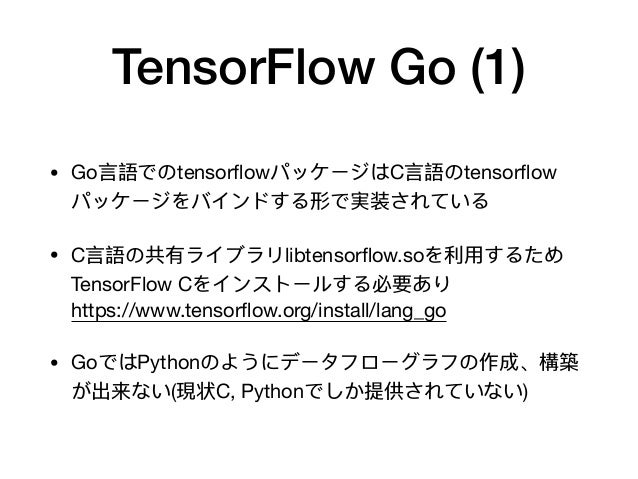 TensorFlow Go (1)

• Go言語でのtensorflowパッケージはC言語のtensorflowパッケージをバインドする形で実装されている

• C言語の共有ライブラリlibtensorflow.soを利用するためTensorFlow Cをインストールする必要あり https://www.tensorflow.org/install/lang_go

• GoではPythonのようにデータフローグラフの作成、構築が出来ない(現状C, Pythonでしか提供されていない)